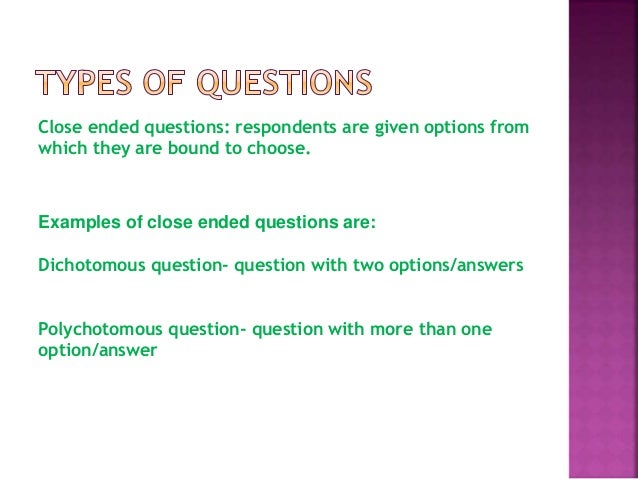 TYPES OF QUESTIONS

Close ended questions: respondents are given options from which they are bound to choose.

Examples of close ended questions are:

Dichotomous question- question with two options/answers

Polychotomous question- question with more than one option/answer